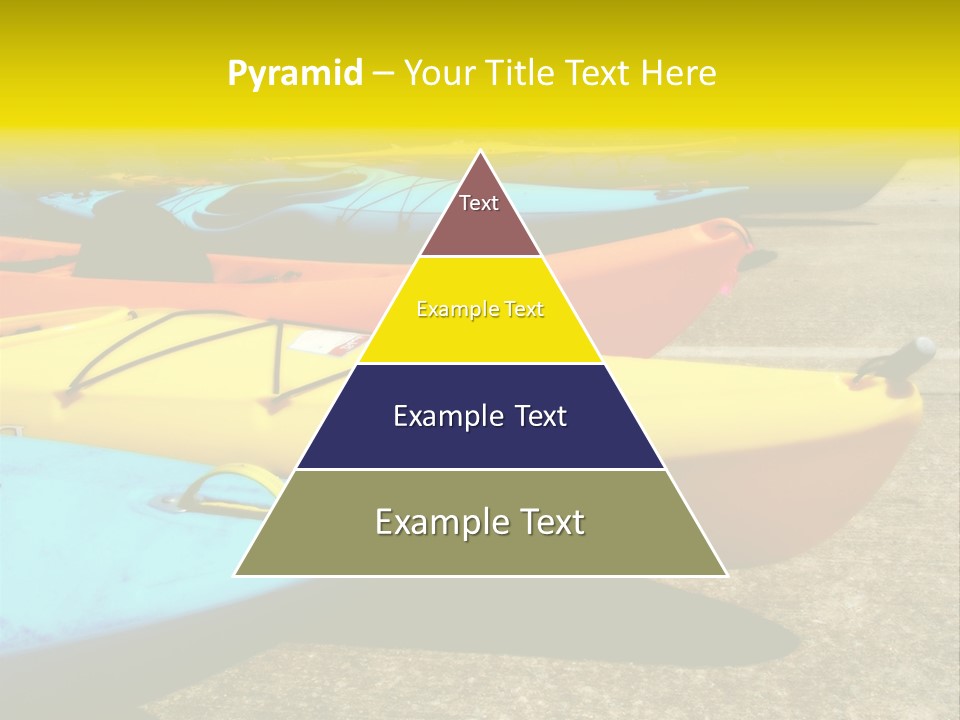 Pyramid – Your Title Text Here

Text

Example Text

Example Text

Example Text